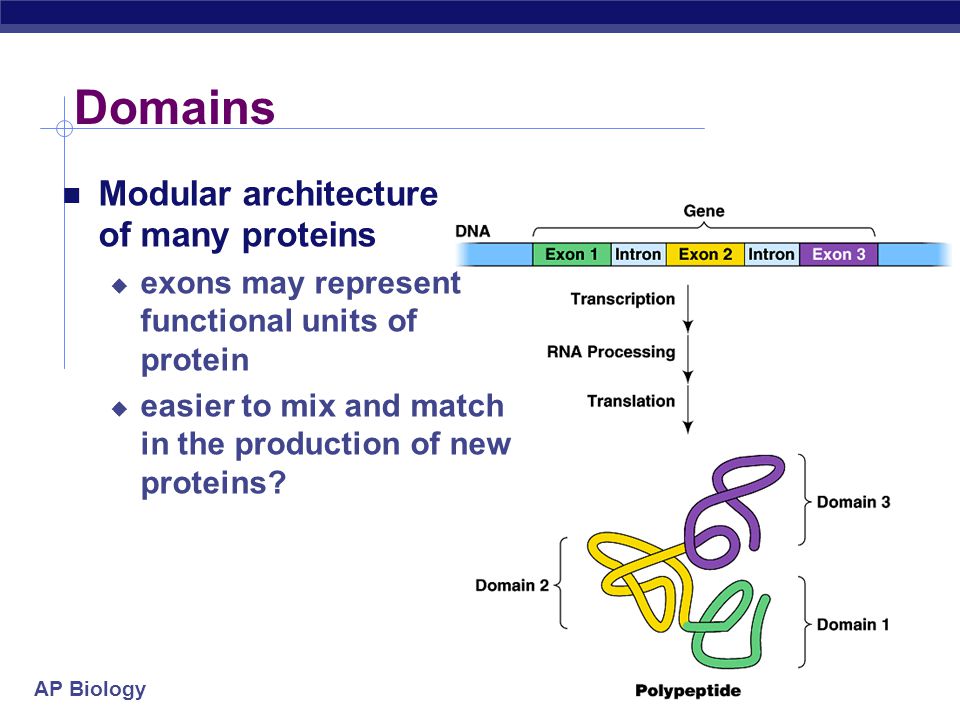 Domains

Modular architecture of many proteins

exons may represent functional units of protein

easier to mix and match in the production of new proteins?

Gene
DNA
Exon 1 Intron Exon 2 Intron Exon 3
Transcription
RNA Processing
Translation
Domain 3
Domain 2
Domain 1
Polypeptide

AP Biology